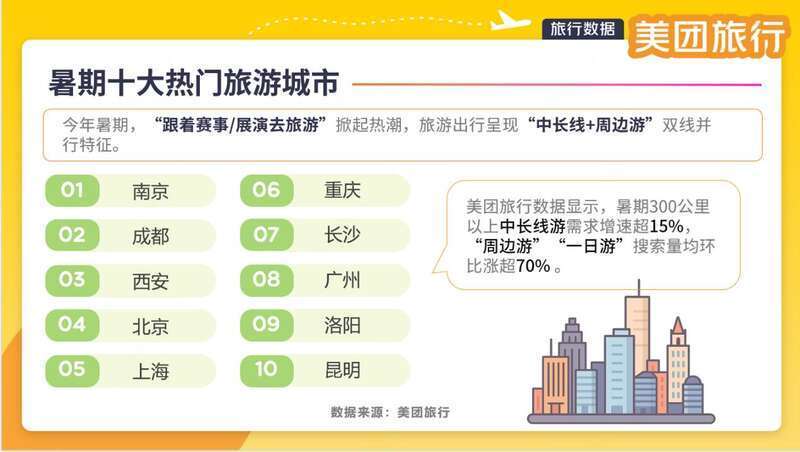 旅行数据 美团旅行

暑期十大热门旅游城市

今年暑期，“跟着赛事/展演去旅游”掀起热潮，旅游出行呈现“中长线+周边游”双线并行特征。

01 南京
02 成都
03 西安
04 北京
05 上海
06 重庆
07 长沙
08 广州
09 洛阳
10 昆明

美团旅行数据显示，暑期300公里以上中长线游需求增速超15%，“周边游”“一日游”搜索量均环比涨超70%。

数据来源：美团旅行